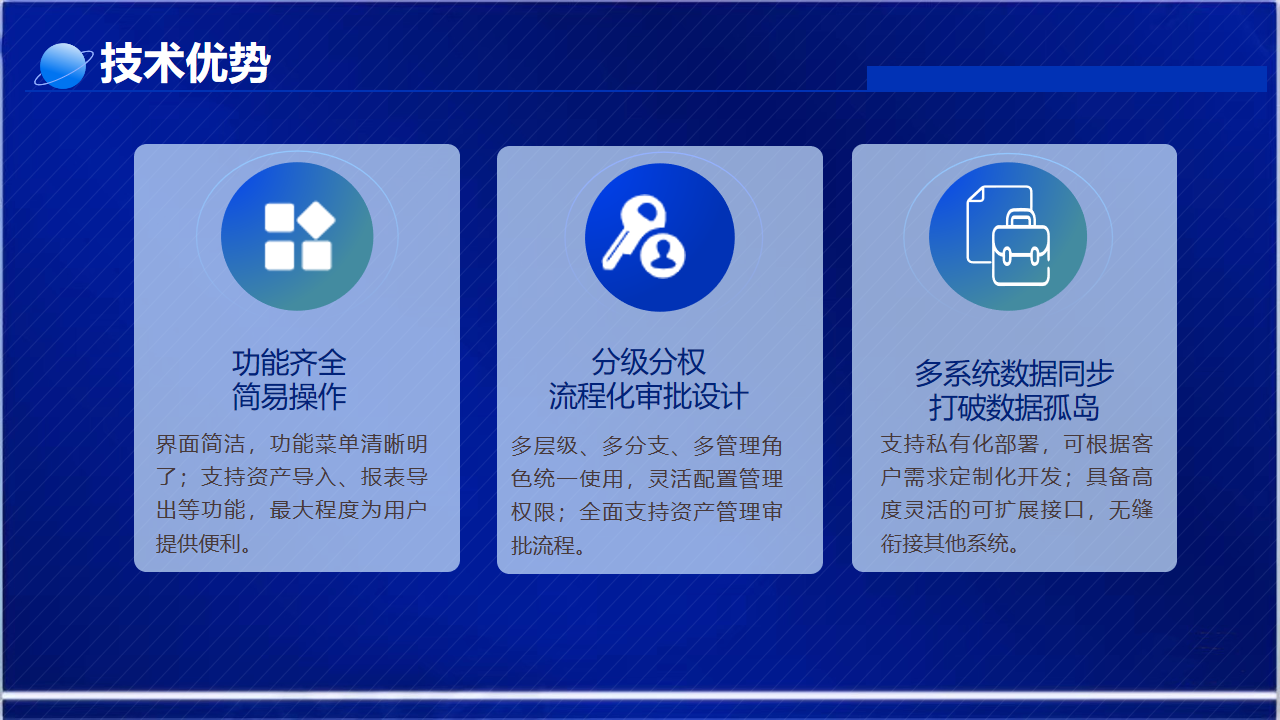 技术优势

功能齐全
简易操作

界面简洁，功能菜单清晰明了；支持资产导入、报表导出等功能，最大程度为用户提供便利。

分级分权
流程化审批设计

多层级、多分支、多管理角色统一使用，灵活配置管理权限；全面支持资产管理审批流程。

多系统数据同步
打破数据孤岛

支持私有化部署，可根据客户需求定制化开发；具备高度灵活的可扩展接口，无缝衔接其他系统。